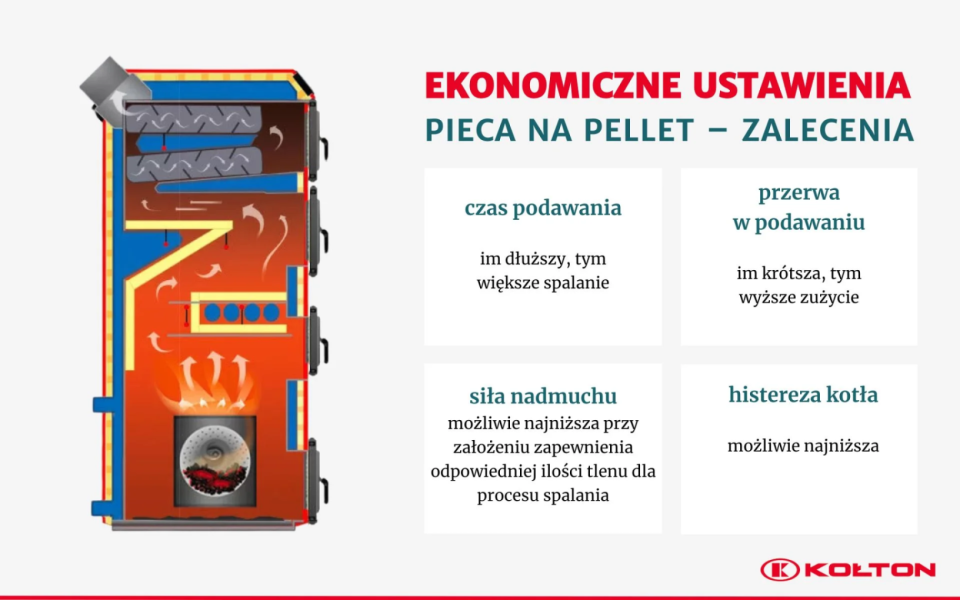 EKONOMICZNE USTAWIENIA
PIECA NA PELLET – ZALECENIA

czas podawania

im dłuższy, tym większe spalanie

przerwa w podawaniu

im krótsza, tym wyższe zużycie

siła nadmuchu

możliwie najniższa przy założeniu zapewnienia odpowiedniej ilości tlenu dla procesu spalania

histereza kotła

możliwie najniższa

KOŁTON